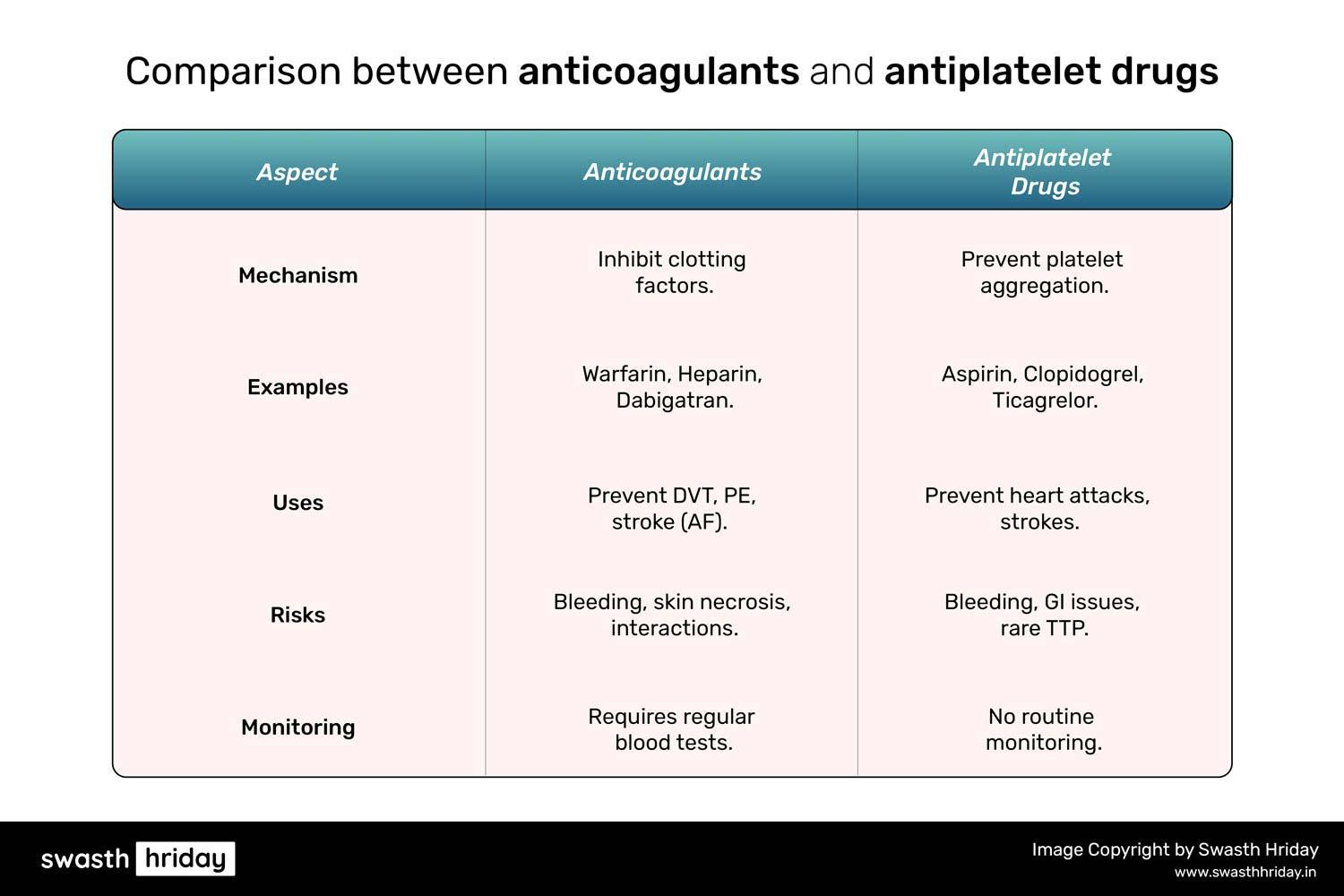 Comparison between anticoagulants and antiplatelet drugs

| Aspect | Anticoagulants | Antiplatelet Drugs |
|---|---|---|
| Mechanism | Inhibit clotting factors. | Prevent platelet aggregation. |
| Examples | Warfarin, Heparin, Dabigatran. | Aspirin, Clopidogrel, Ticagrelor. |
| Uses | Prevent DVT, PE, stroke (AF). | Prevent heart attacks, strokes. |
| Risks | Bleeding, skin necrosis, interactions. | Bleeding, GI issues, rare TTP. |
| Monitoring | Requires regular blood tests. | No routine monitoring. |

swasth hriday

Image Copyright by Swasth Hriday
www.swasthhriday.in